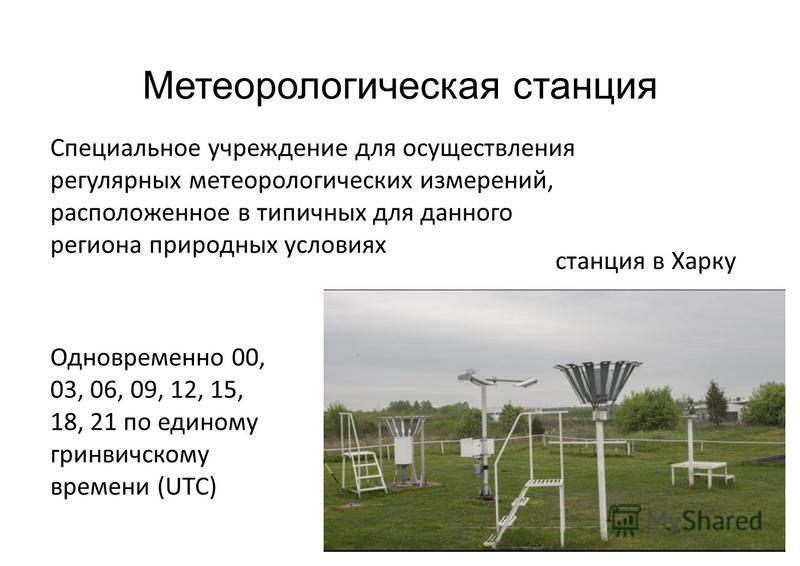 Метеорологическая станция

Специальное учреждение для осуществления регулярных метеорологических измерений, расположенное в типичных для данного региона природных условиях

станция в Харку

Одновременно 00, 03, 06, 09, 12, 15, 18, 21 по единому гринвичскому времени (UTC)

MyShared